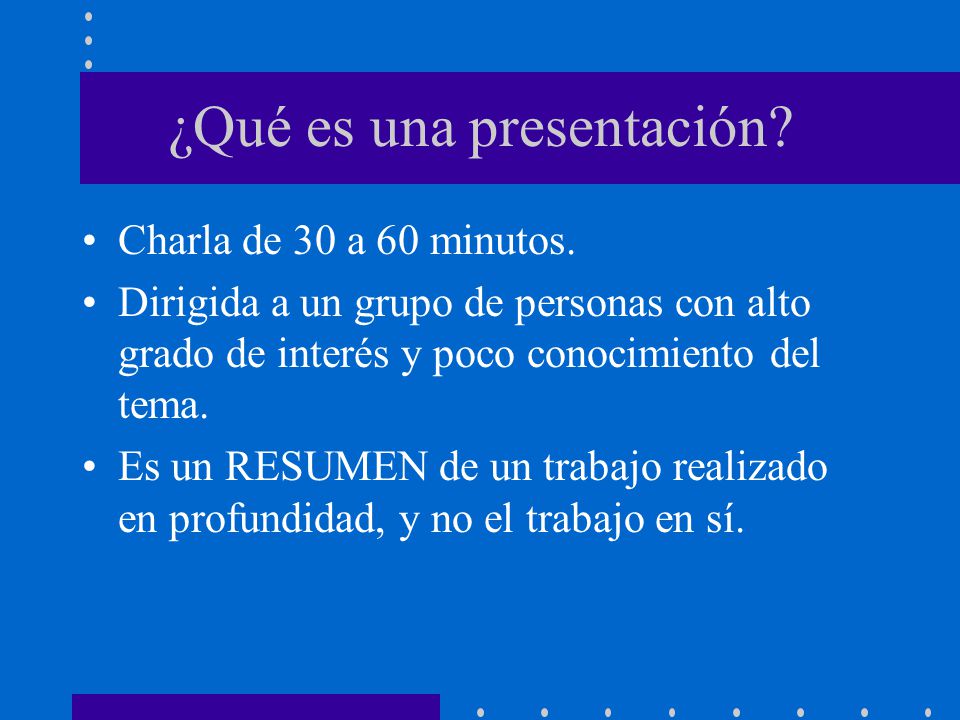 ¿Qué es una presentación?

• Charla de 30 a 60 minutos.
• Dirigida a un grupo de personas con alto grado de interés y poco conocimiento del tema.
• Es un RESUMEN de un trabajo realizado en profundidad, y no el trabajo en sí.